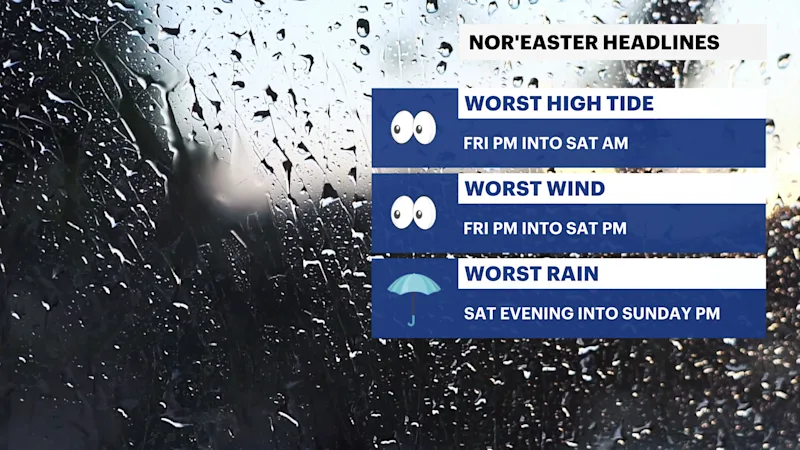 NOR'EASTER HEADLINES

WORST HIGH TIDE
FRI PM INTO SAT AM

WORST WIND
FRI PM INTO SAT PM

WORST RAIN
SAT EVENING INTO SUNDAY PM